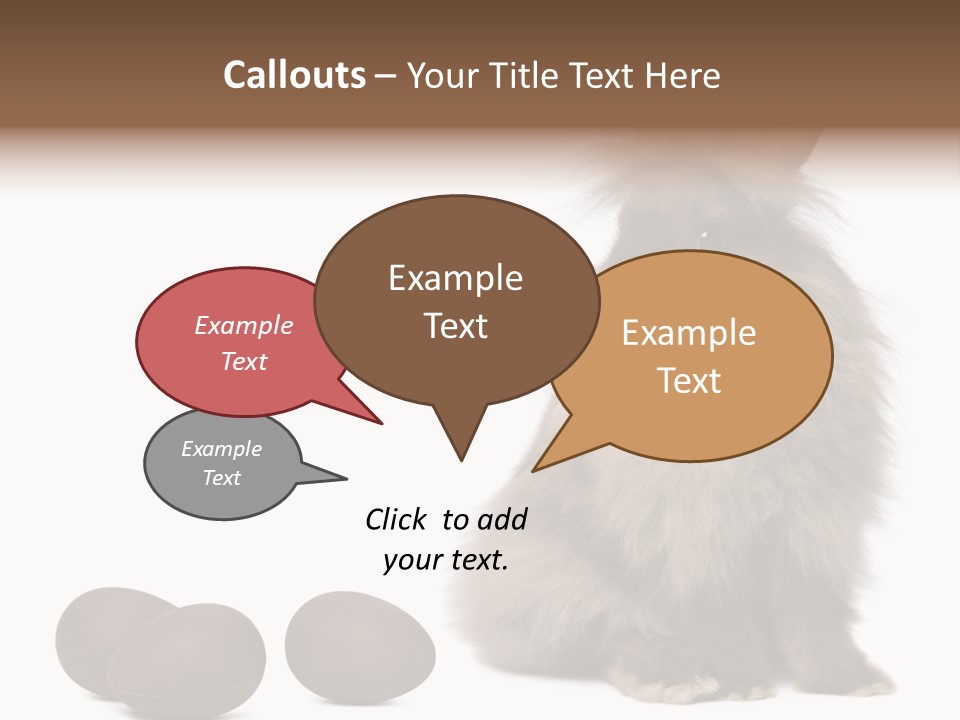 Callouts – Your Title Text Here

Example Text

Example Text

Example Text

Example Text

Click to add your text.